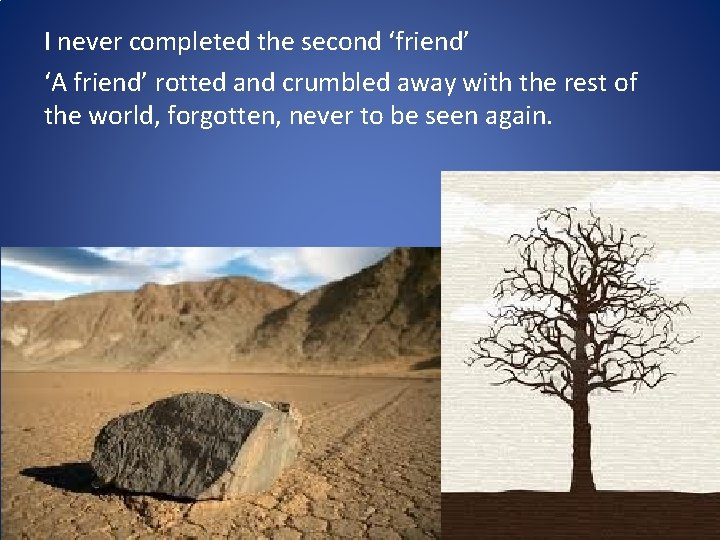 I never completed the second ‘friend’

‘A friend’ rotted and crumbled away with the rest of the world, forgotten, never to be seen again.